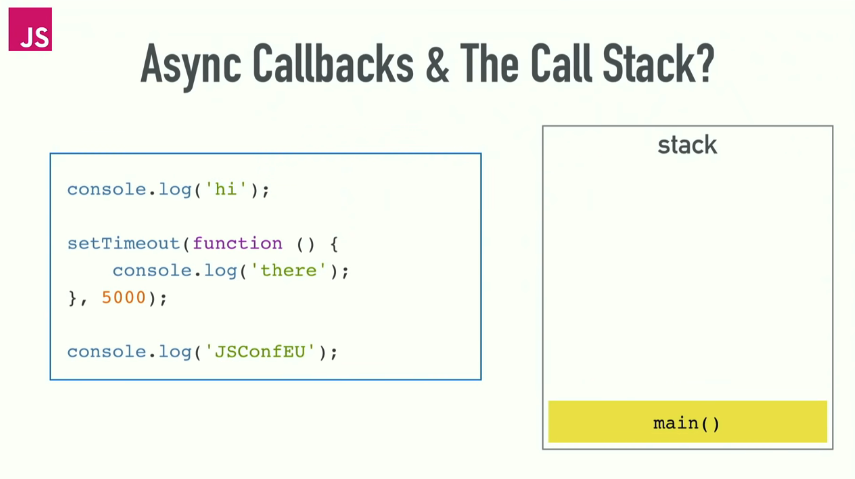 JS

Async Callbacks & The Call Stack?

console.log('hi');

setTimeout(function () {
    console.log('there');
}, 5000);

console.log('JSConfEU');

stack

main()